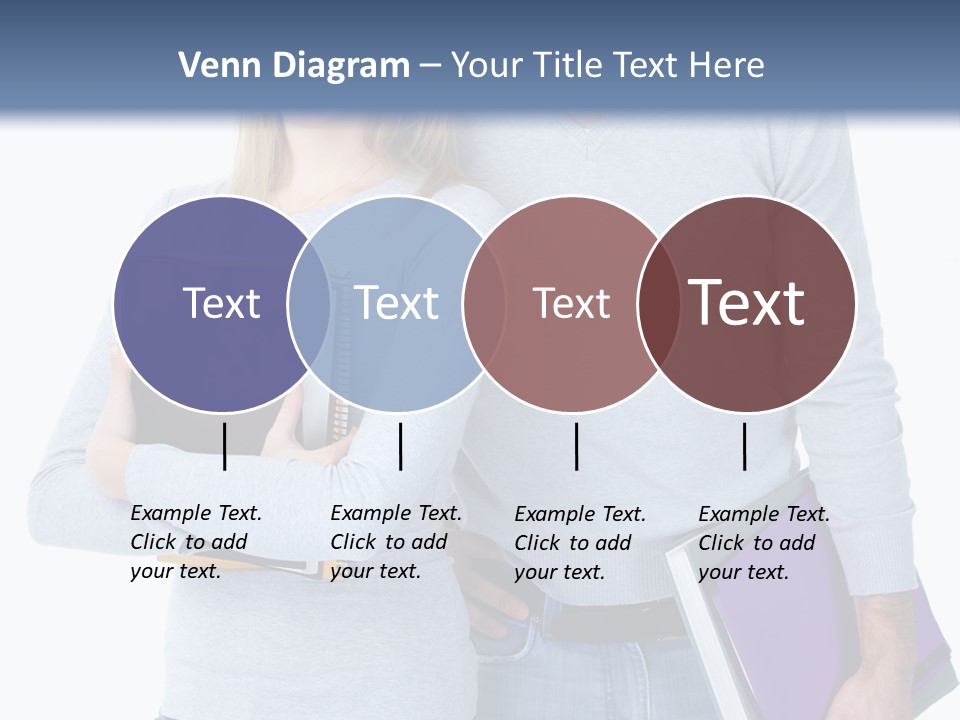 Venn Diagram – Your Title Text Here

Text

Text

Text

Text

Example Text. Click to add your text.

Example Text. Click to add your text.

Example Text. Click to add your text.

Example Text. Click to add your text.